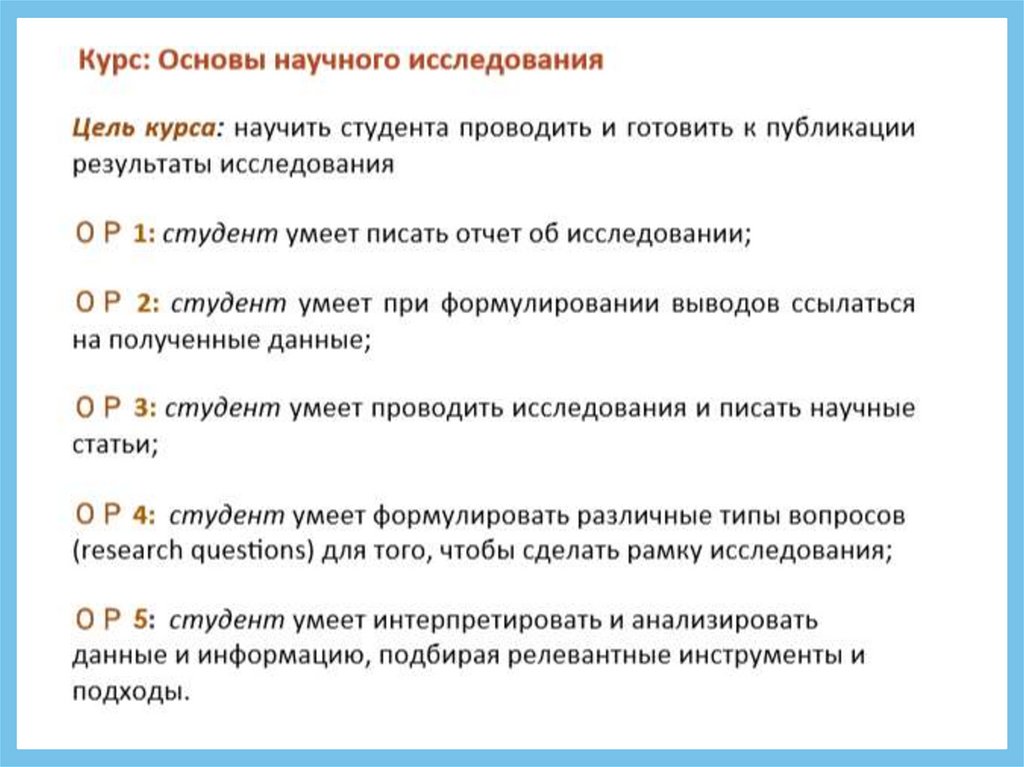 Курс: Основы научного исследования

Цель курса: научить студента проводить и готовить к публикации результаты исследования

О Р 1: студент умеет писать отчет об исследовании;

О Р 2: студент умеет при формулировании выводов ссылаться на полученные данные;

О Р 3: студент умеет проводить исследования и писать научные статьи;

О Р 4: студент умеет формулировать различные типы вопросов (research questions) для того, чтобы сделать рамку исследования;

О Р 5: студент умеет интерпретировать и анализировать данные и информацию, подбирая релевантные инструменты и подходы.